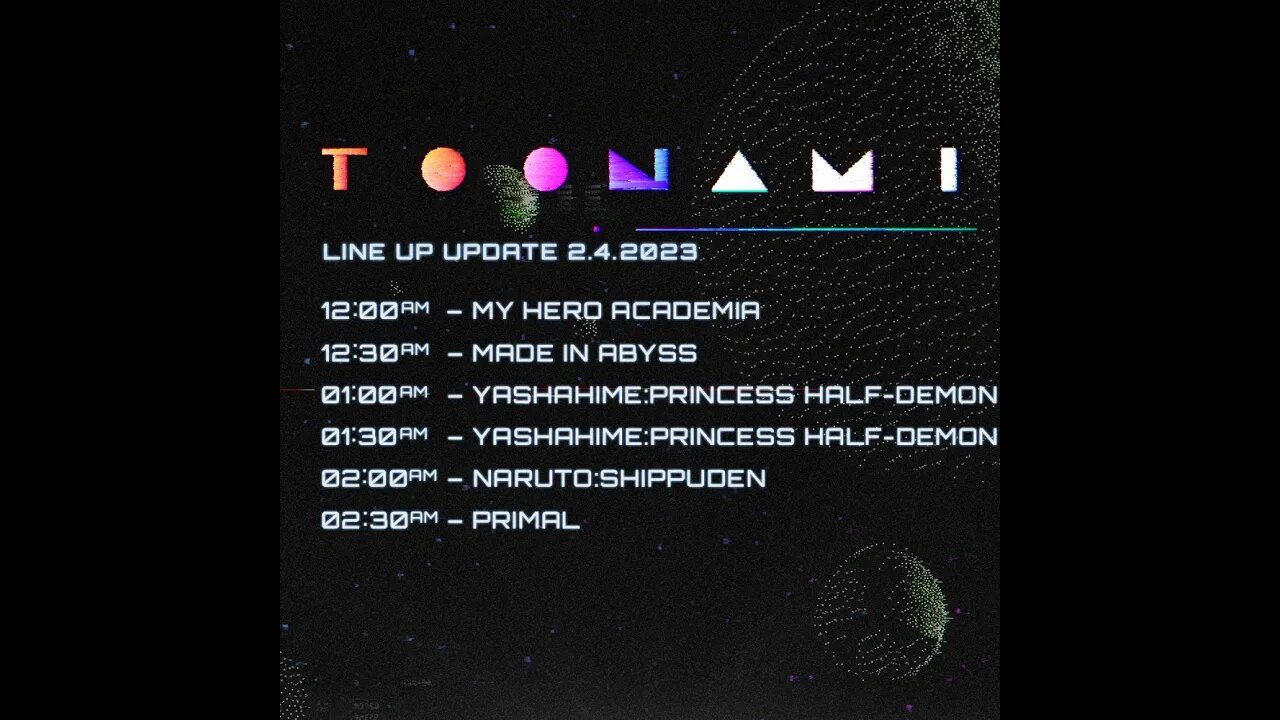 TOONAMI

LINE UP UPDATE 2.4.2023

12:00AM – MY HERO ACADEMIA
12:30AM – MADE IN ABYSS
01:00AM – YASHAHIME:PRINCESS HALF-DEMON
01:30AM – YASHAHIME:PRINCESS HALF-DEMON
02:00AM – NARUTO:SHIPPUDEN
02:30AM – PRIMAL